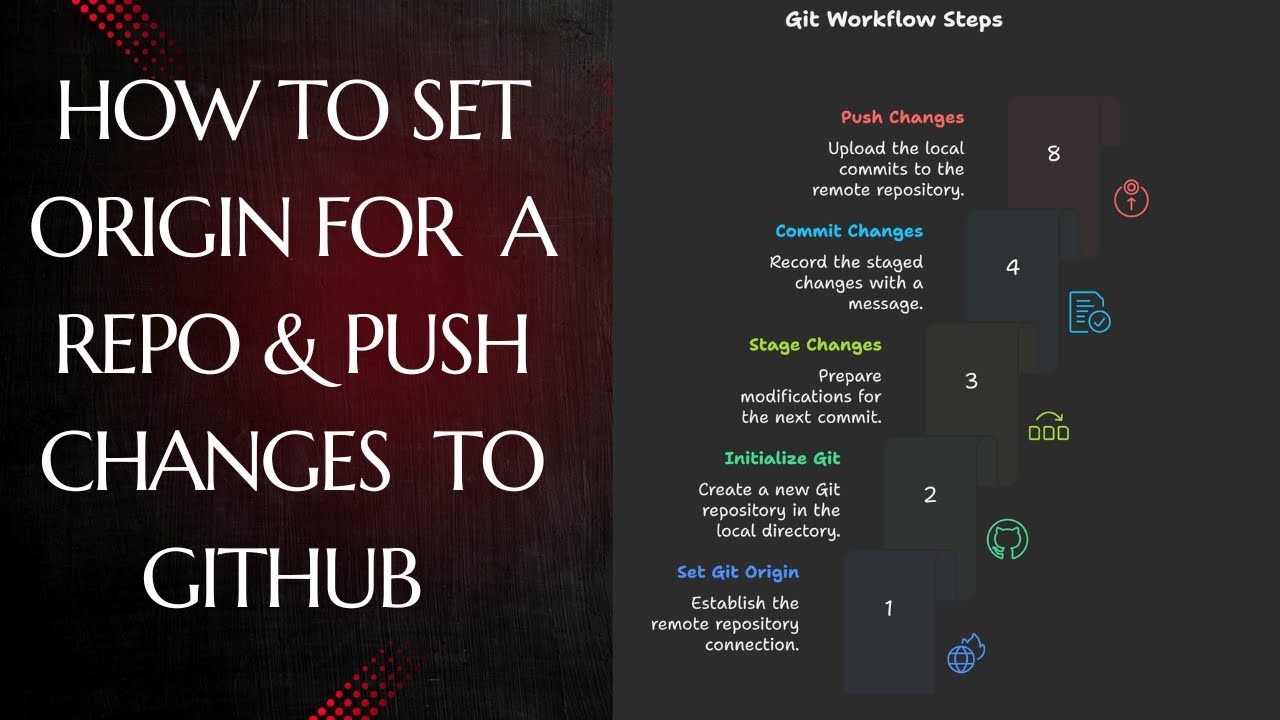 HOW TO SET ORIGIN FOR A REPO & PUSH CHANGES TO GITHUB

Git Workflow Steps

Push Changes
Upload the local commits to the remote repository.
8

Commit Changes
Record the staged changes with a message.
4

Stage Changes
Prepare modifications for the next commit.
3

Initialize Git
Create a new Git repository in the local directory.
2

Set Git Origin
Establish the remote repository connection.
1